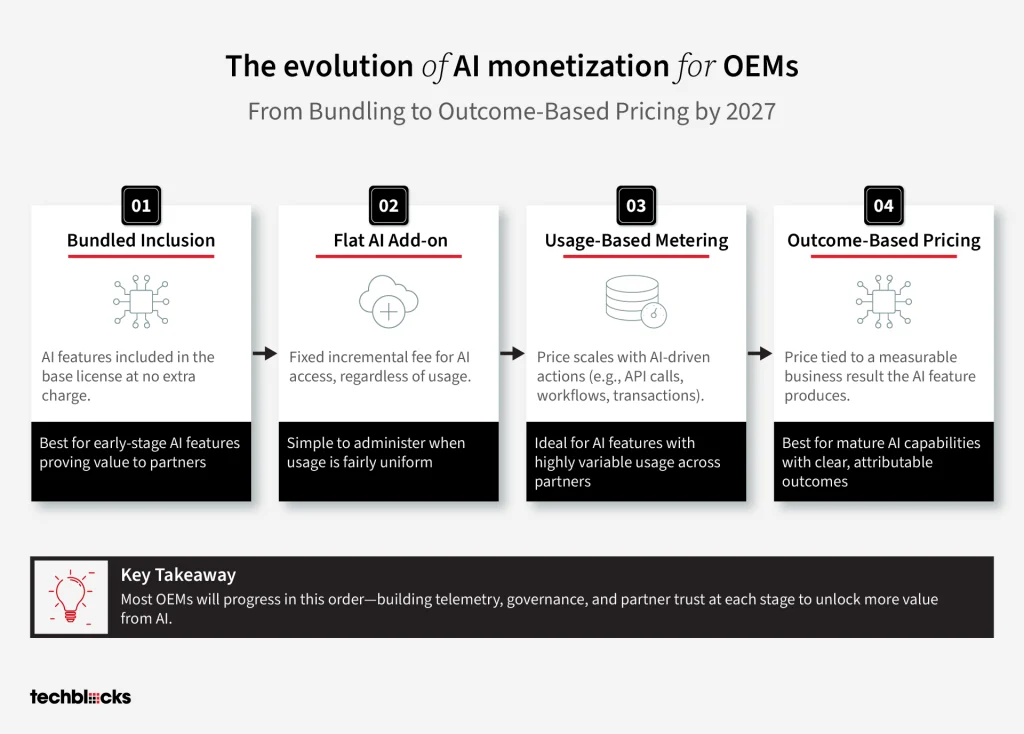 The evolution of AI monetization for OEMs

From Bundling to Outcome-Based Pricing by 2027

01

Bundled Inclusion

AI features included in the base license at no extra charge.

Best for early-stage AI features proving value to partners

02

Flat AI Add-on

Fixed incremental fee for AI access, regardless of usage.

Simple to administer when usage is fairly uniform

03

Usage-Based Metering

Price scales with AI-driven actions (e.g., API calls, workflows, transactions).

Ideal for AI features with highly variable usage across partners

04

Outcome-Based Pricing

Price tied to a measurable business result the AI feature produces.

Best for mature AI capabilities with clear, attributable outcomes

Key Takeaway

Most OEMs will progress in this order—building telemetry, governance, and partner trust at each stage to unlock more value from AI.

techblocks